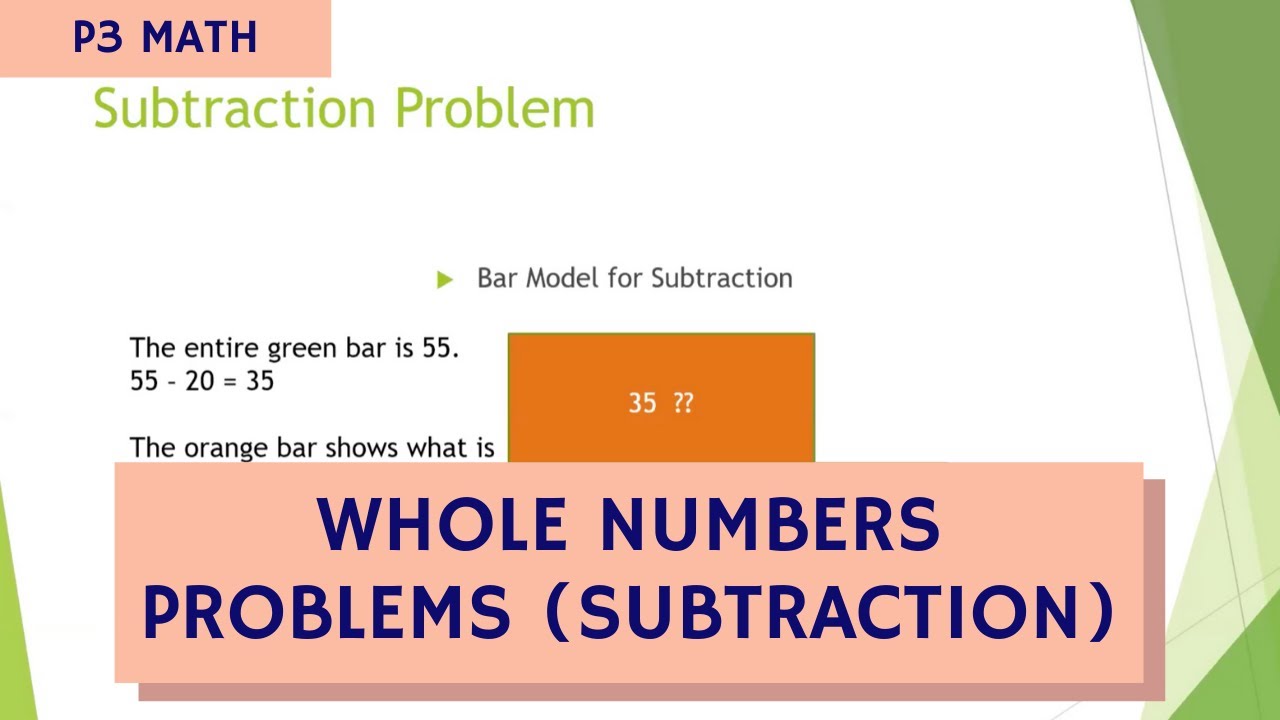 P3 MATH

Subtraction Problem

Bar Model for Subtraction

The entire green bar is 55.
55 - 20 = 35

The orange bar shows what is

35 ??

WHOLE NUMBERS PROBLEMS (SUBTRACTION)